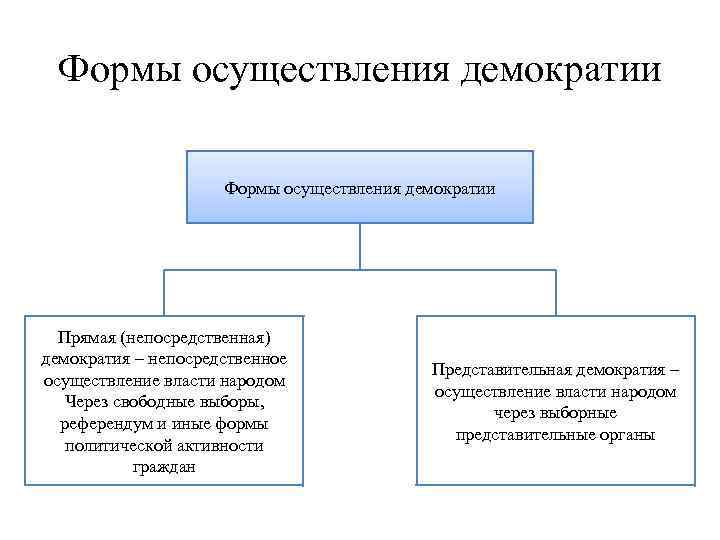 Формы осуществления демократии

Формы осуществления демократии

Прямая (непосредственная) демократия – непосредственное осуществление власти народом Через свободные выборы, референдум и иные формы политической активности граждан

Представительная демократия – осуществление власти народом через выборные представительные органы